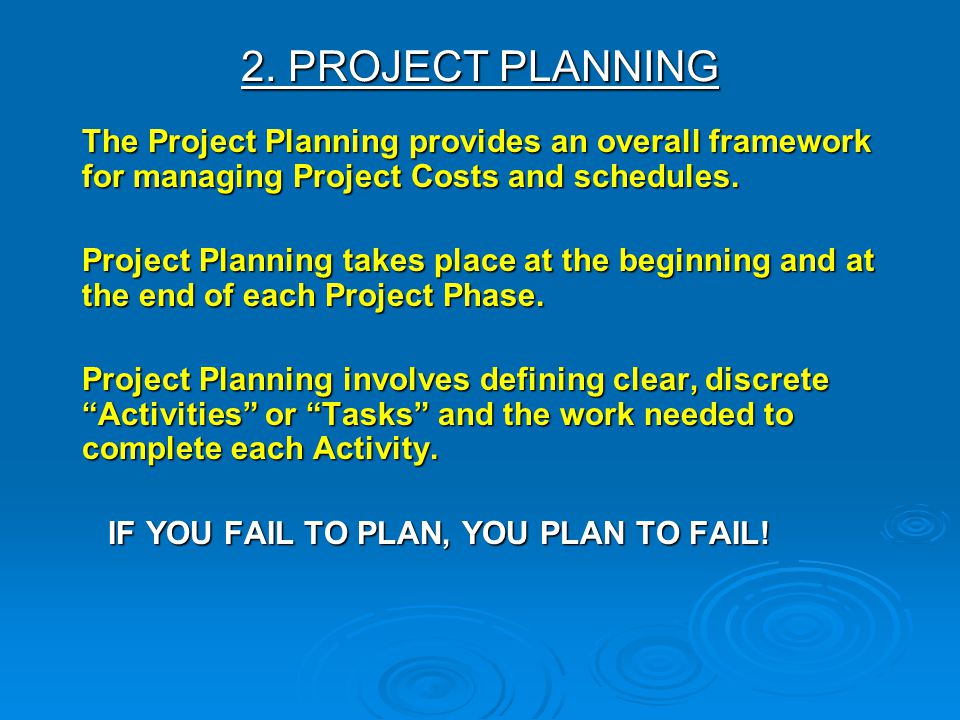 2. PROJECT PLANNING

The Project Planning provides an overall framework for managing Project Costs and schedules.

Project Planning takes place at the beginning and at the end of each Project Phase.

Project Planning involves defining clear, discrete “Activities” or “Tasks” and the work needed to complete each Activity.

IF YOU FAIL TO PLAN, YOU PLAN TO FAIL!